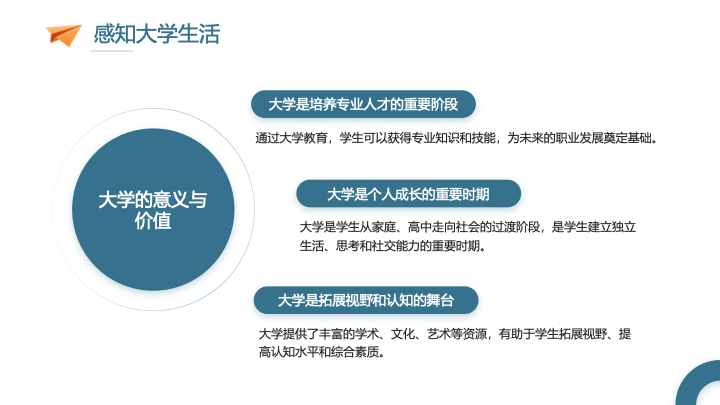 感知大学生活

大学的意义与价值

大学是培养专业人才的重要阶段

通过大学教育，学生可以获得专业知识和技能，为未来的职业发展奠定基础。

大学是个人成长的重要时期

大学是学生从家庭、高中走向社会的过渡阶段，是学生建立独立生活、思考和社交能力的重要时期。

大学是拓展视野和认知的舞台

大学提供了丰富的学术、文化、艺术等资源，有助于学生拓展视野、提高认知水平和综合素质。